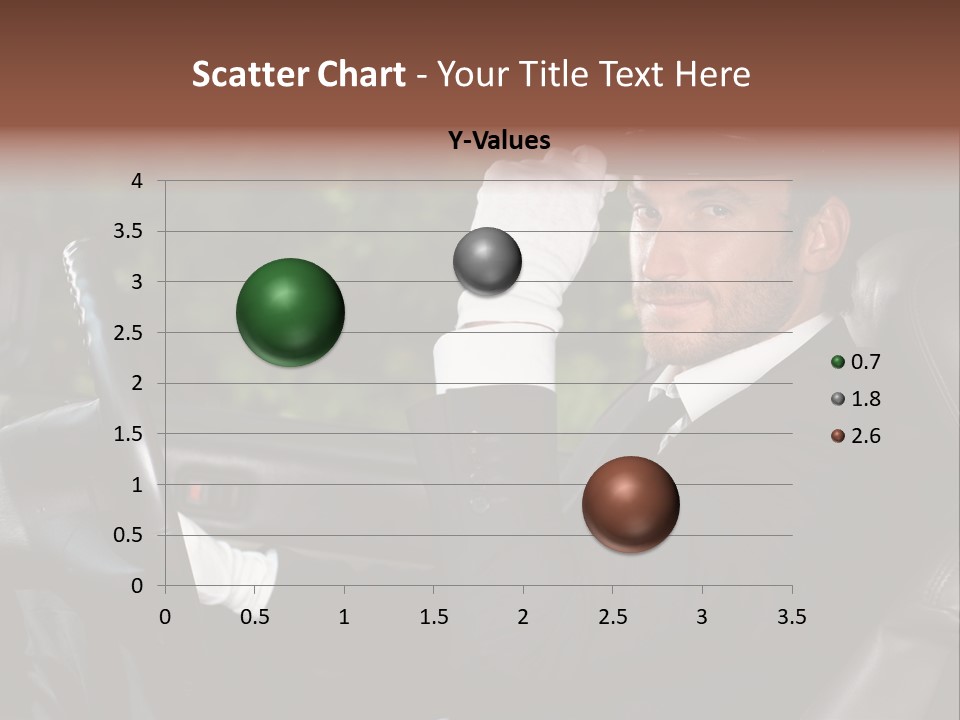 Scatter Chart - Your Title Text Here

Y-Values

4
3.5
3
2.5
2
1.5
1
0.5
0

0 0.5 1 1.5 2 2.5 3 3.5

0.7
1.8
2.6